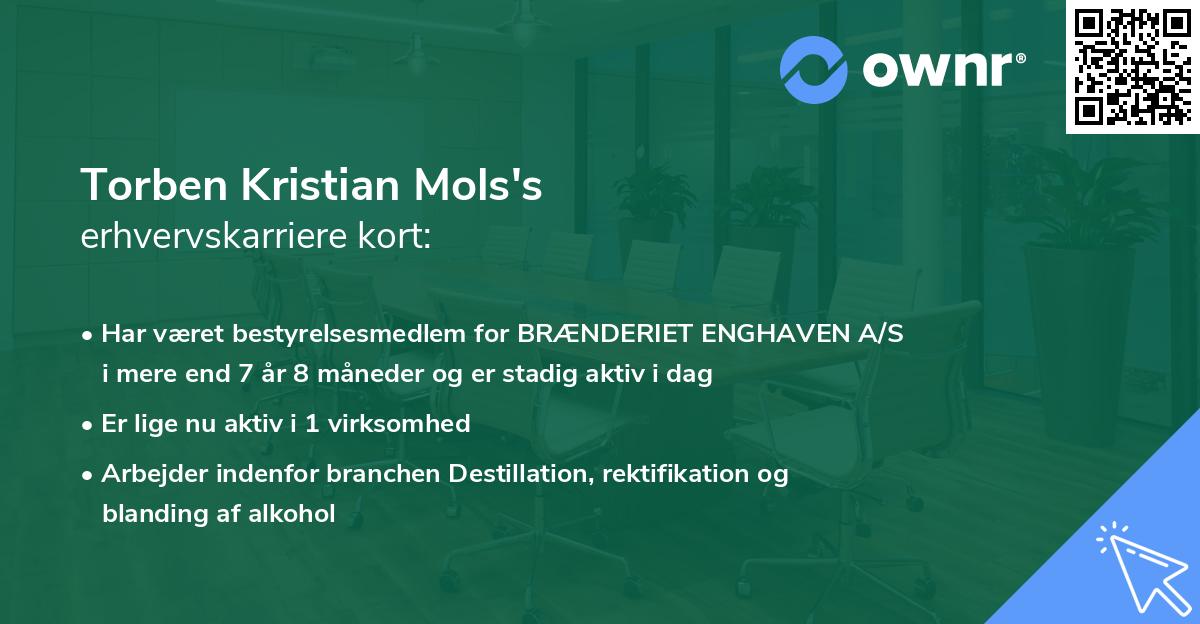 ownr®

Torben Kristian Mols's
erhvervskarriere kort:

• Har været bestyrelsesmedlem for BRÆNDERIET ENGHAVEN A/S i mere end 7 år 8 måneder og er stadig aktiv i dag

• Er lige nu aktiv i 1 virksomhed

• Arbejder indenfor branchen Destillation, rektifikation og blanding af alkohol